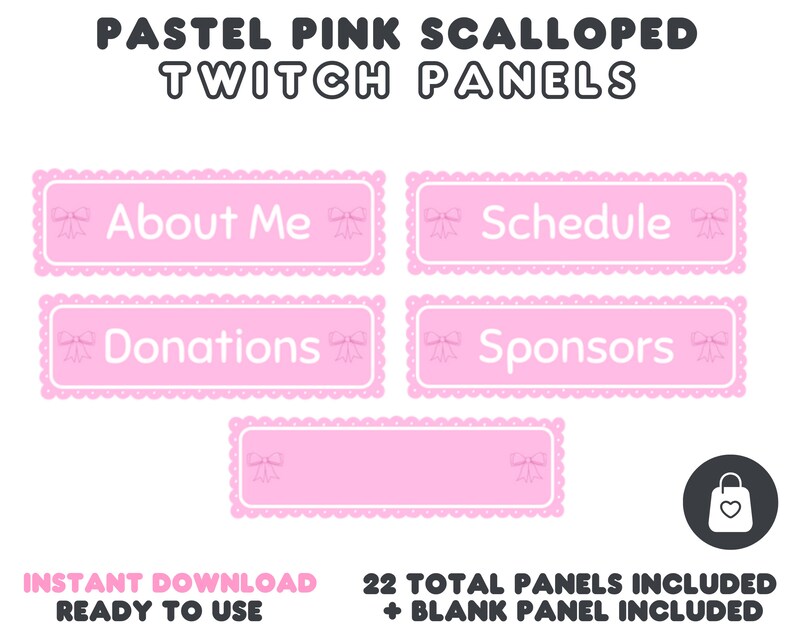 PASTEL PINK SCALLOPED
TWITCH PANELS

About Me

Schedule

Donations

Sponsors

INSTANT DOWNLOAD
READY TO USE

22 TOTAL PANELS INCLUDED
+ BLANK PANEL INCLUDED